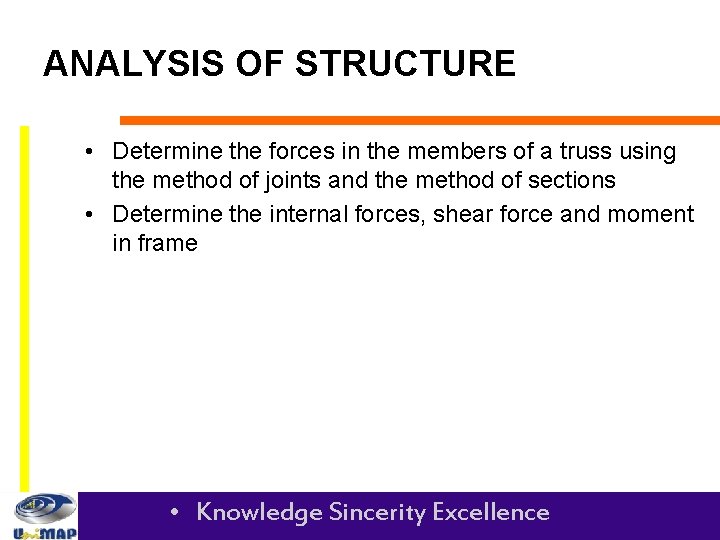 ANALYSIS OF STRUCTURE

• Determine the forces in the members of a truss using the method of joints and the method of sections
• Determine the internal forces, shear force and moment in frame

UniMAP

• Knowledge Sincerity Excellence